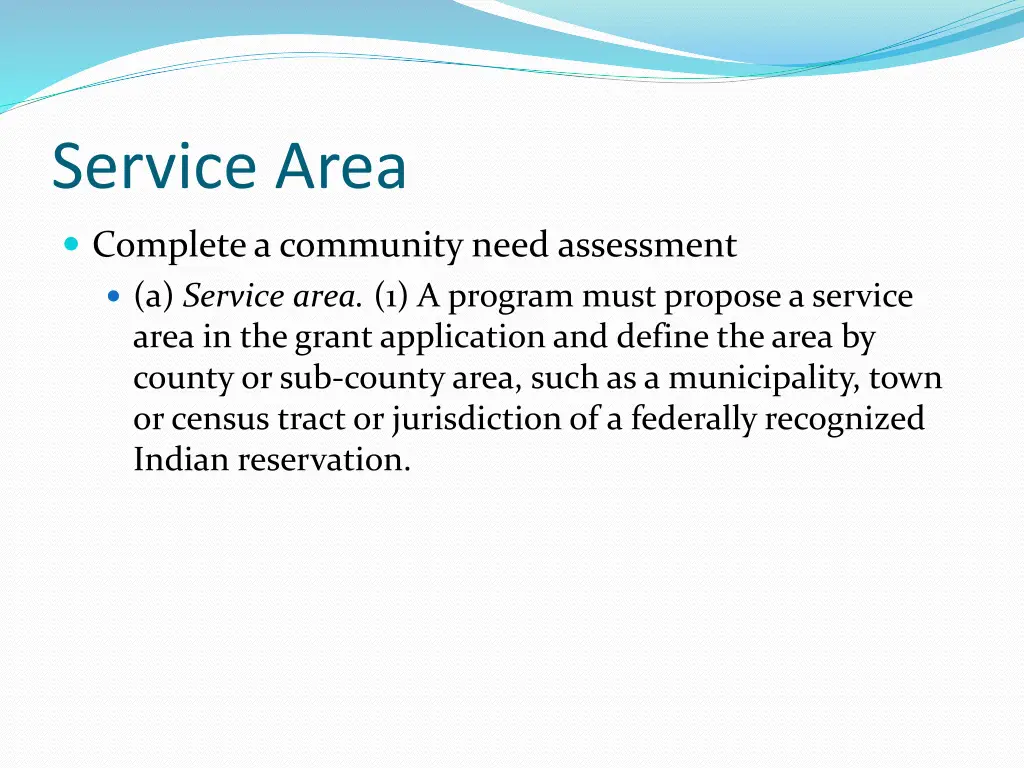 Service Area

Complete a community need assessment

(a) Service area. (1) A program must propose a service area in the grant application and define the area by county or sub-county area, such as a municipality, town or census tract or jurisdiction of a federally recognized Indian reservation.